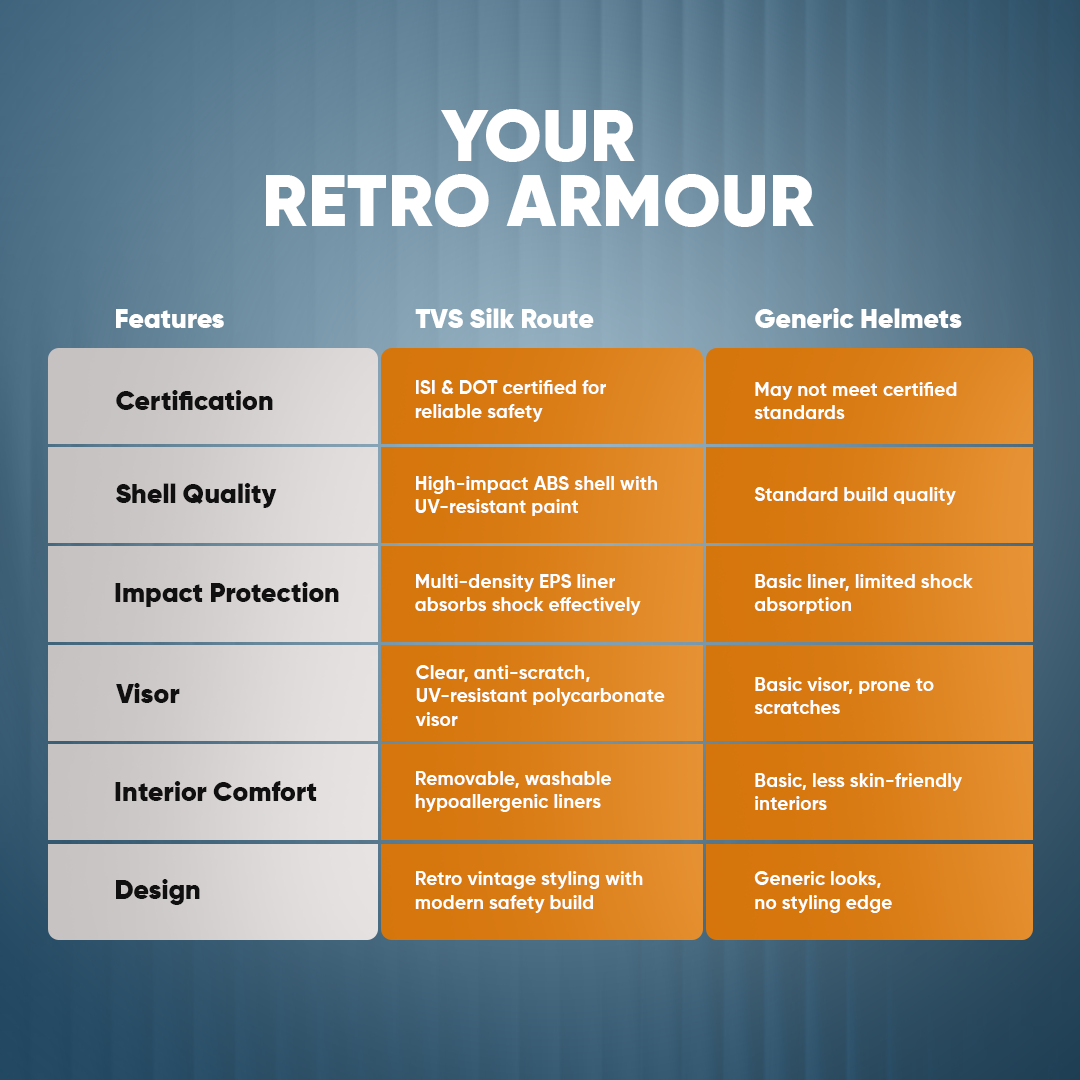 YOUR
RETRO ARMOUR

| Features | TVS Silk Route | Generic Helmets |
|---|---|---|
| Certification | ISI & DOT certified for reliable safety | May not meet certified standards |
| Shell Quality | High-impact ABS shell with UV-resistant paint | Standard build quality |
| Impact Protection | Multi-density EPS liner absorbs shock effectively | Basic liner, limited shock absorption |
| Visor | Clear, anti-scratch, UV-resistant polycarbonate visor | Basic visor, prone to scratches |
| Interior Comfort | Removable, washable hypoallergenic liners | Basic, less skin-friendly interiors |
| Design | Retro vintage styling with modern safety build | Generic looks, no styling edge |